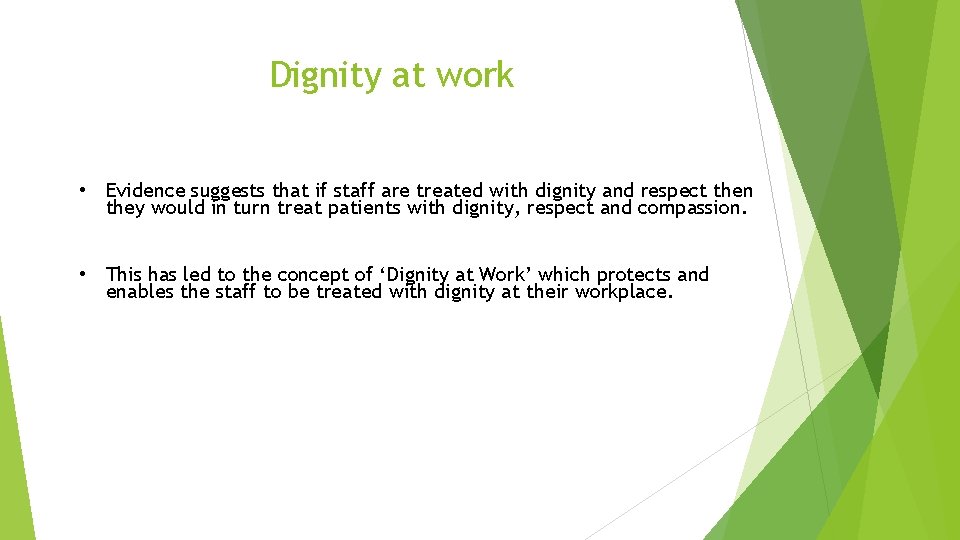 Dignity at work

• Evidence suggests that if staff are treated with dignity and respect then they would in turn treat patients with dignity, respect and compassion.

• This has led to the concept of ‘Dignity at Work’ which protects and enables the staff to be treated with dignity at their workplace.